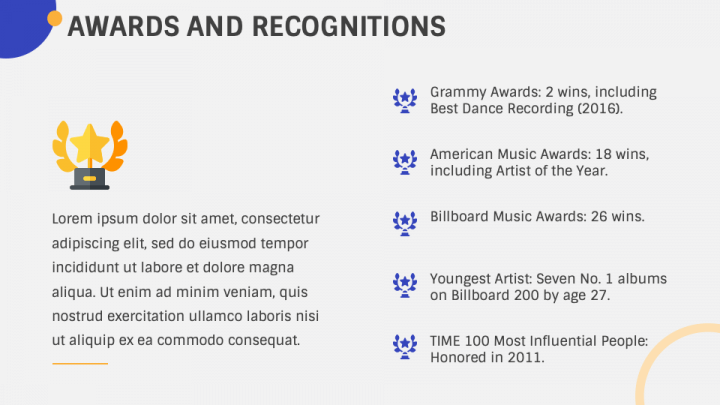 AWARDS AND RECOGNITIONS

Lorem ipsum dolor sit amet, consectetur adipiscing elit, sed do eiusmod tempor incididunt ut labore et dolore magna aliqua. Ut enim ad minim veniam, quis nostrud exercitation ullamco laboris nisi ut aliquip ex ea commodo consequat.

Grammy Awards: 2 wins, including Best Dance Recording (2016).

American Music Awards: 18 wins, including Artist of the Year.

Billboard Music Awards: 26 wins.

Youngest Artist: Seven No. 1 albums on Billboard 200 by age 27.

TIME 100 Most Influential People: Honored in 2011.